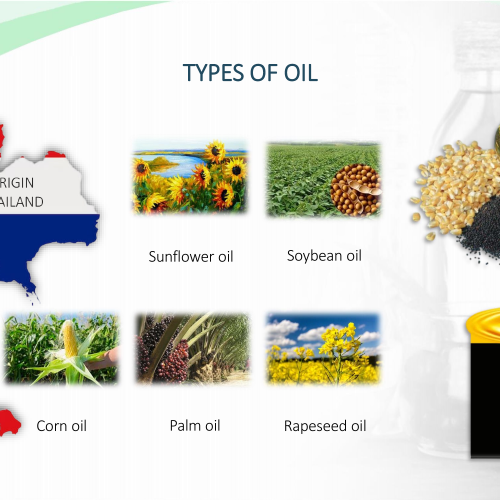 TYPES OF OIL

RIGIN
AILAND

Sunflower oil

Soybean oil

Corn oil

Palm oil

Rapeseed oil